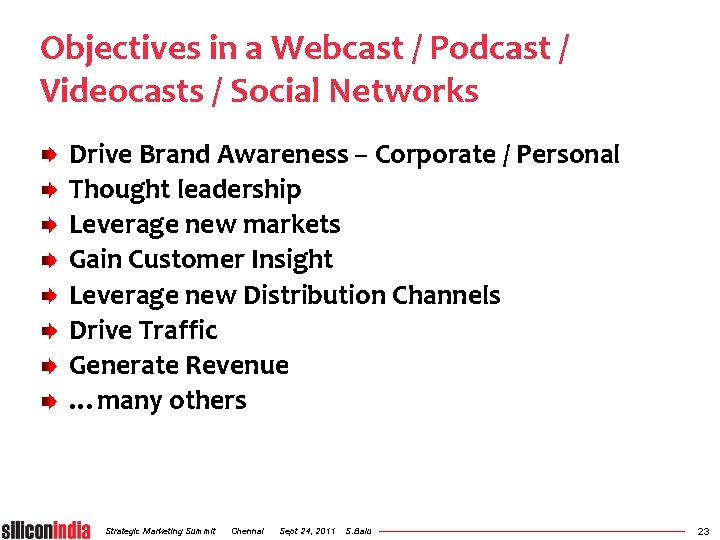 Objectives in a Webcast / Podcast / Videocasts / Social Networks

Drive Brand Awareness – Corporate / Personal
Thought leadership
Leverage new markets
Gain Customer Insight
Leverage new Distribution Channels
Drive Traffic
Generate Revenue
…many others

siliconindia Strategic Marketing Summit Chennai Sept 24, 2011 S.Balu 23